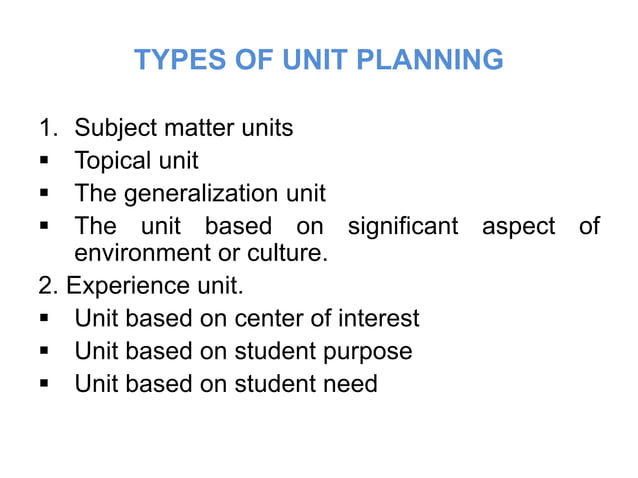 TYPES OF UNIT PLANNING

1. Subject matter units
▪ Topical unit
▪ The generalization unit
▪ The unit based on significant aspect of environment or culture.
2. Experience unit.
▪ Unit based on center of interest
▪ Unit based on student purpose
▪ Unit based on student need